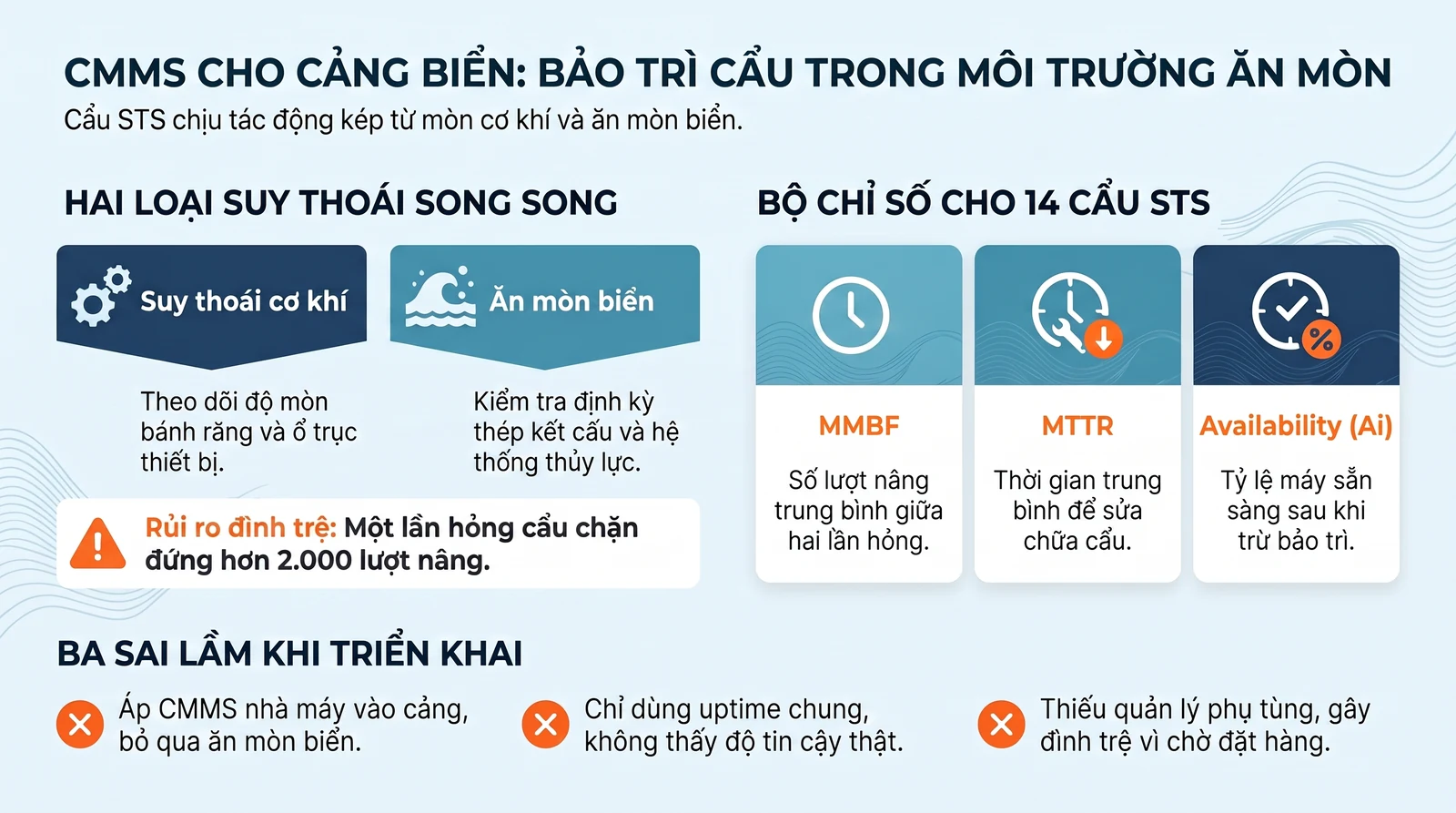 CMMS CHO CẢNG BIỂN: BẢO TRÌ CẨU TRONG MÔI TRƯỜNG ĂN MÒN
Cẩu STS chịu tác động kép từ mòn cơ khí và ăn mòn biển.

HAI LOẠI SUY THOÁI SONG SONG

Suy thoái cơ khí

Theo dõi độ mòn bánh răng và ổ trục thiết bị.

Ăn mòn biển

Kiểm tra định kỳ thép kết cấu và hệ thống thủy lực.

Rủi ro đình trệ: Một lần hỏng cẩu chặn đứng hơn 2.000 lượt nâng.

BỘ CHỈ SỐ CHO 14 CẨU STS

MMBF
Số lượt nâng trung bình giữa hai lần hỏng.

MTTR
Thời gian trung bình để sửa chữa cẩu.

Availability (Ai)
Tỷ lệ máy sẵn sàng sau khi trừ bảo trì.

BA SAI LẦM KHI TRIỂN KHAI

Áp CMMS nhà máy vào cảng, bỏ qua ăn mòn biển.

Chỉ dùng uptime chung, không thấy độ tin cậy thật.

Thiếu quản lý phụ tùng, gây đình trệ vì chờ đặt hàng.